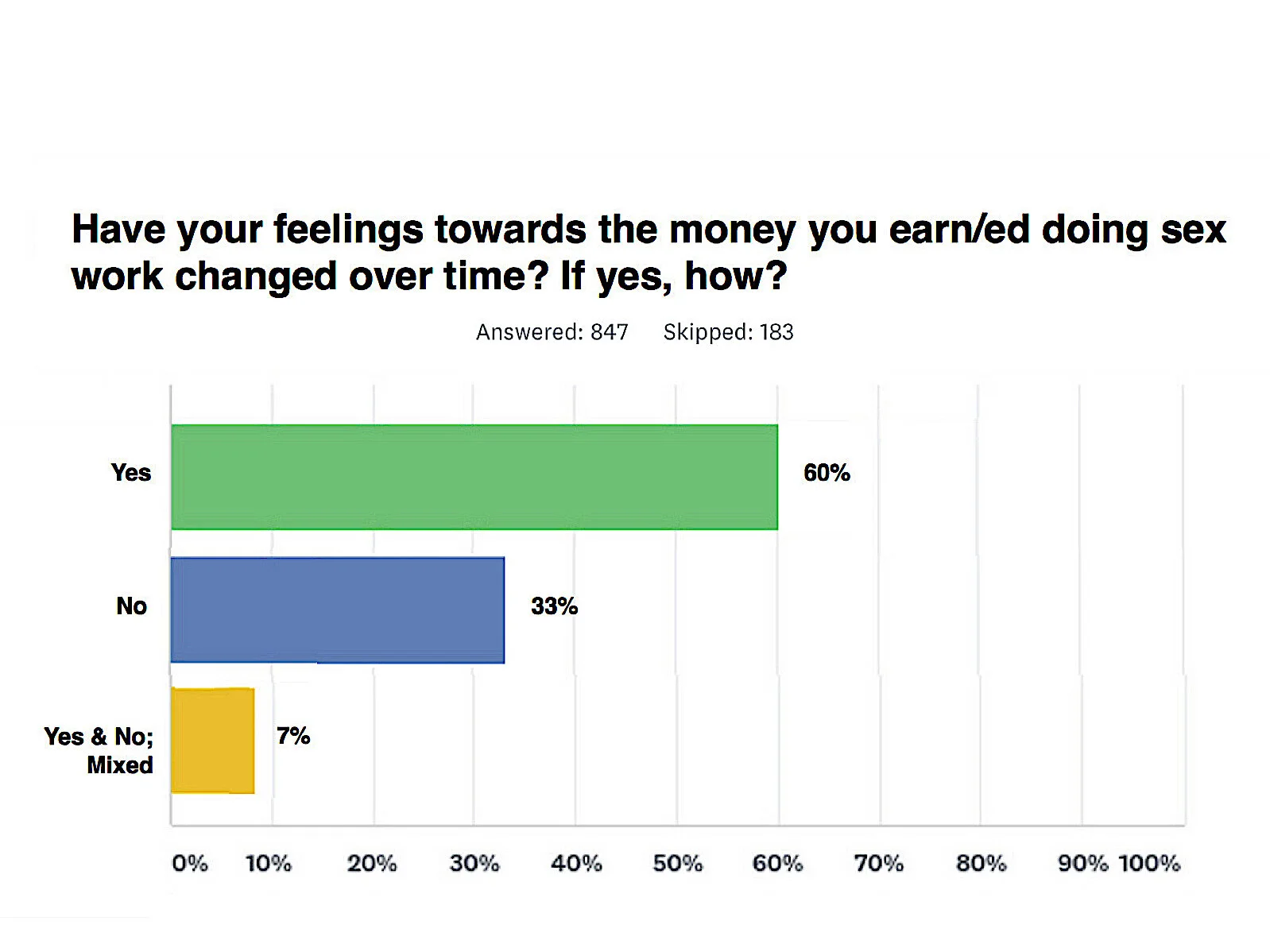 Have your feelings towards the money you earn/ed doing sex work changed over time? If yes, how?

Answered: 847 Skipped: 183

Yes
60%

No
33%

Yes & No; Mixed
7%

0% 10% 20% 30% 40% 50% 60% 70% 80% 90% 100%